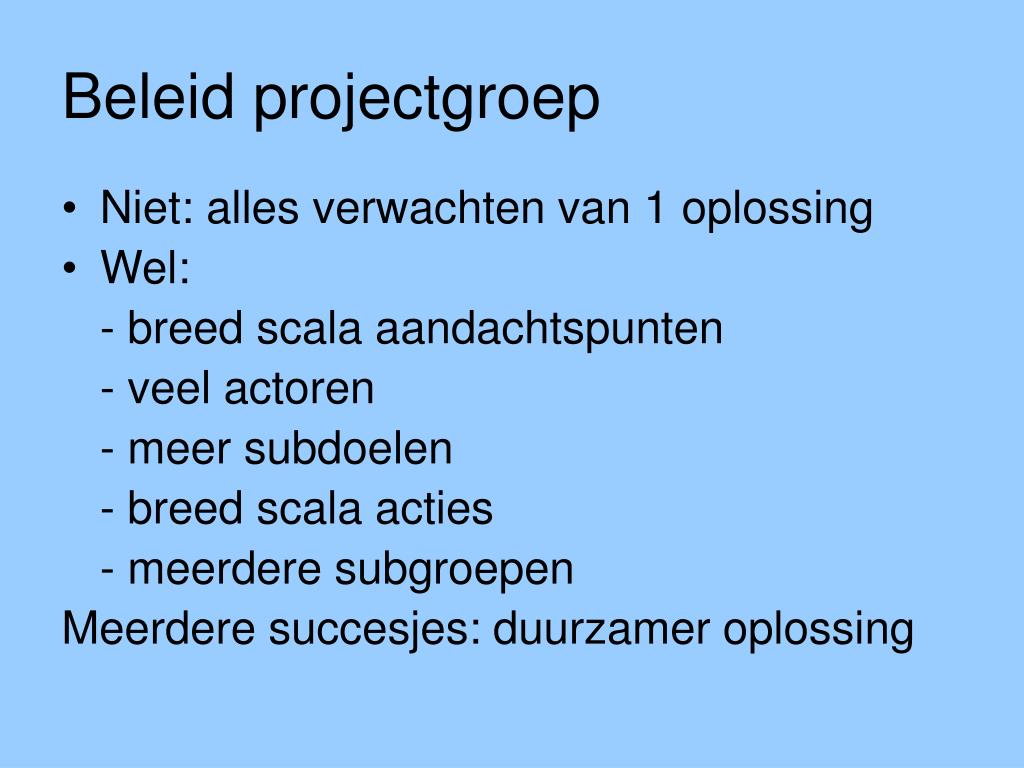 Beleid projectgroep

• Niet: alles verwachten van 1 oplossing
• Wel:
 - breed scala aandachtspunten
 - veel actoren
 - meer subdoelen
 - breed scala acties
 - meerdere subgroepen
Meerdere succesjes: duurzamer oplossing